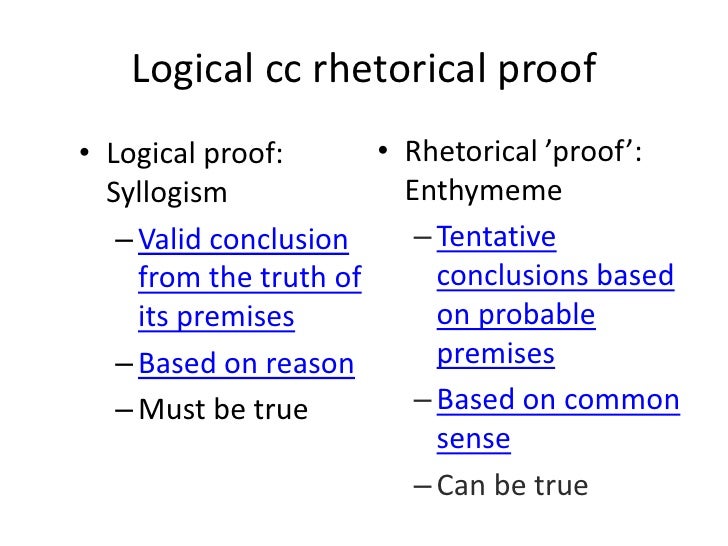 Logical cc rhetorical proof

• Logical proof: Syllogism
– Valid conclusion from the truth of its premises
– Based on reason
– Must be true

• Rhetorical ’proof’: Enthymeme
– Tentative conclusions based on probable premises
– Based on common sense
– Can be true